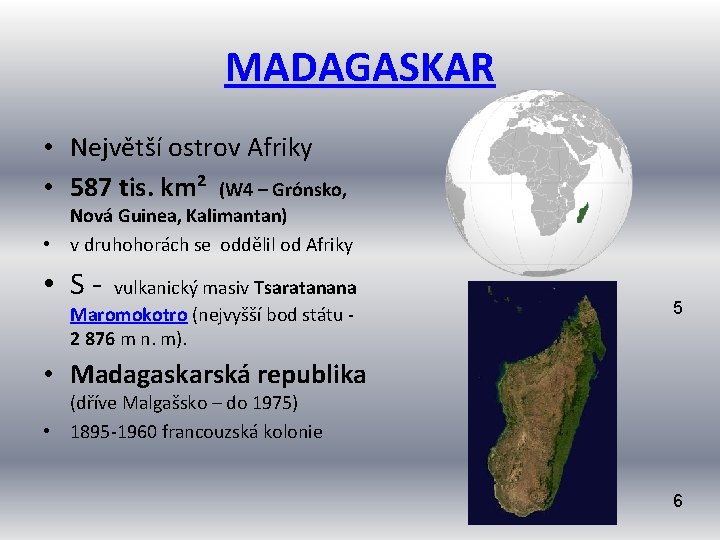 MADAGASKAR

• Největší ostrov Afriky
• 587 tis. km² (W4 – Grónsko, Nová Guinea, Kalimantan)
• v druhohorách se oddělil od Afriky
• S - vulkanický masiv Tsaratanana Maromokotro (nejvyšší bod státu - 2 876 m n. m).
• Madagaskarská republika (dříve Malgašsko – do 1975)
• 1895-1960 francouzská kolonie

5

6